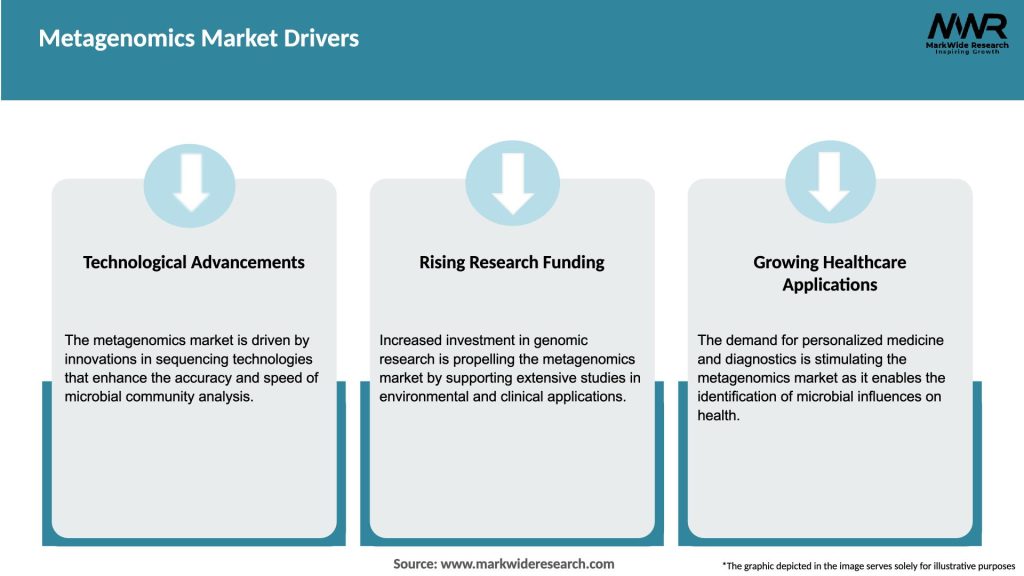 Metagenomics Market Drivers

MWR
MarkWide Research
Inspiring Growth

Technological Advancements

The metagenomics market is driven by innovations in sequencing technologies that enhance the accuracy and speed of microbial community analysis.

Rising Research Funding

Increased investment in genomic research is propelling the metagenomics market by supporting extensive studies in environmental and clinical applications.

Growing Healthcare Applications

The demand for personalized medicine and diagnostics is stimulating the metagenomics market as it enables the identification of microbial influences on health.

Source: www.markwideresearch.com

*The graphic depicted in the image serves solely for illustrative purposes